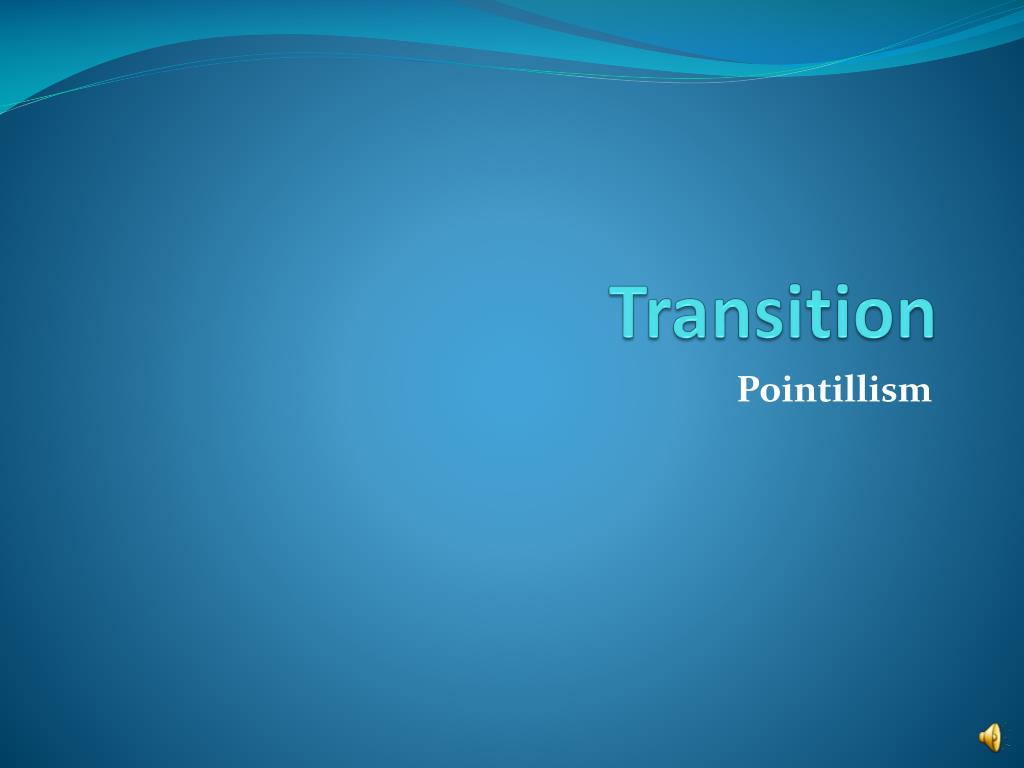 Transition

Pointillism